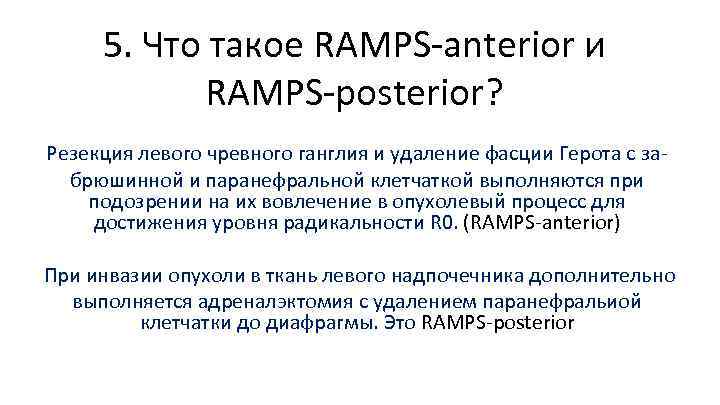 5. Что такое RAMPS-anterior и RAMPS-posterior?

Резекция левого чревного ганглия и удаление фасции Герота с забрюшинной и паранефральной клетчаткой выполняются при подозрении на их вовлечение в опухолевый процесс для достижения уровня радикальности R0. (RAMPS-anterior)

При инвазии опухоли в ткань левого надпочечника дополнительно выполняется адреналэктомия с удалением паранефральиой клетчатки до диафрагмы. Это RAMPS-posterior